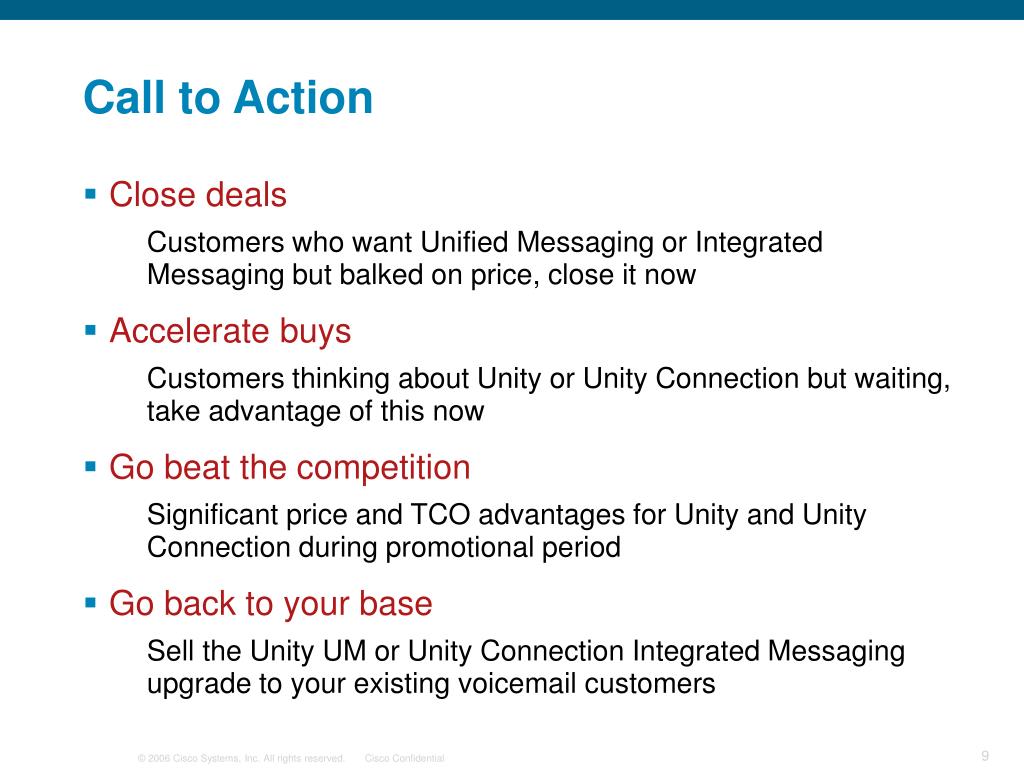 Call to Action

▪ Close deals

Customers who want Unified Messaging or Integrated Messaging but balked on price, close it now

▪ Accelerate buys

Customers thinking about Unity or Unity Connection but waiting, take advantage of this now

▪ Go beat the competition

Significant price and TCO advantages for Unity and Unity Connection during promotional period

▪ Go back to your base

Sell the Unity UM or Unity Connection Integrated Messaging upgrade to your existing voicemail customers

© 2006 Cisco Systems, Inc. All rights reserved. Cisco Confidential

9